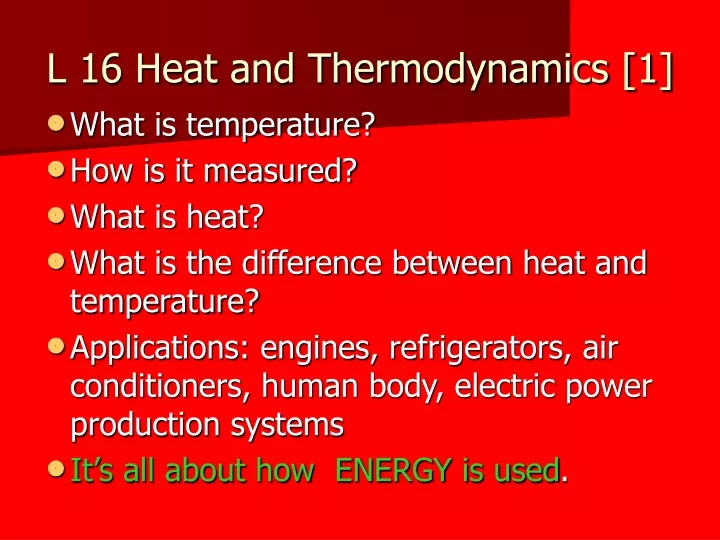 L 16 Heat and Thermodynamics [1]

- What is temperature?
- How is it measured?
- What is heat?
- What is the difference between heat and temperature?
- Applications: engines, refrigerators, air conditioners, human body, electric power production systems
- It's all about how ENERGY is used.